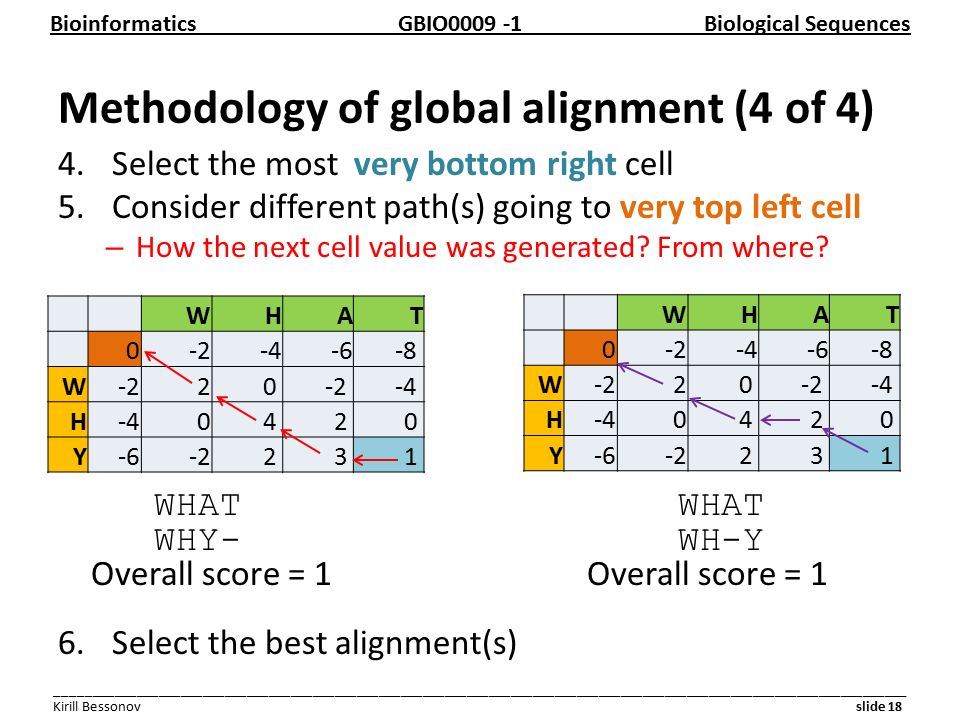 Bioinformatics GBIO0009 -1 Biological Sequences

Methodology of global alignment (4 of 4)

4. Select the most very bottom right cell

5. Consider different path(s) going to very top left cell

– How the next cell value was generated? From where?

| | | W | H | A | T |
|---|---|---|---|---|---|
| | 0 | -2 | -4 | -6 | -8 |
| W | -2 | 2 | 0 | -2 | -4 |
| H | -4 | 0 | 4 | 2 | 0 |
| Y | -6 | -2 | 2 | 3 | 1 |

WHAT
WHY-
Overall score = 1

| | | W | H | A | T |
|---|---|---|---|---|---|
| | 0 | -2 | -4 | -6 | -8 |
| W | -2 | 2 | 0 | -2 | -4 |
| H | -4 | 0 | 4 | 2 | 0 |
| Y | -6 | -2 | 2 | 3 | 1 |

WHAT
WH-Y
Overall score = 1

6. Select the best alignment(s)

Kirill Bessonov slide 18